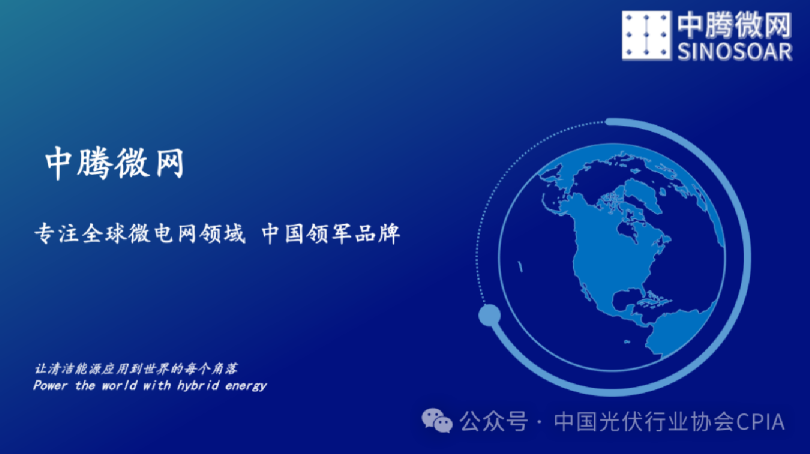 中腾微网
SINOSOAR

中腾微网

专注全球微电网领域 中国领军品牌

让清洁能源应用到世界的每个角落
Power the world with hybrid energy

公众号 · 中国光伏行业协会CPIA